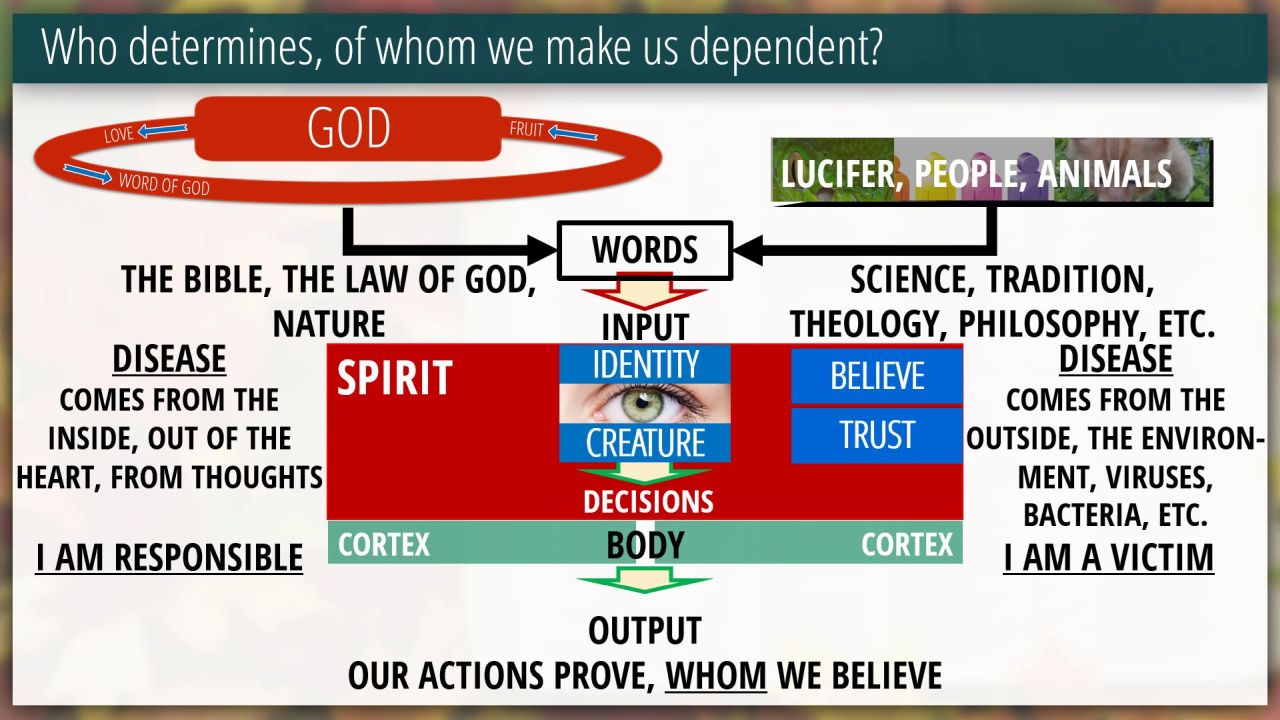 Who determines, of whom we make us dependent?

LOVE
GOD
FRUIT
WORD OF GOD

LUCIFER, PEOPLE, ANIMALS

WORDS

THE BIBLE, THE LAW OF GOD, NATURE

SCIENCE, TRADITION, THEOLOGY, PHILOSOPHY, ETC.

INPUT

DISEASE
COMES FROM THE INSIDE, OUT OF THE HEART, FROM THOUGHTS

I AM RESPONSIBLE

SPIRIT

IDENTITY
CREATURE

BELIEVE
TRUST

DECISIONS

CORTEX
BODY
CORTEX

DISEASE
COMES FROM THE OUTSIDE, THE ENVIRONMENT, VIRUSES, BACTERIA, ETC.

I AM A VICTIM

OUTPUT
OUR ACTIONS PROVE, WHOM WE BELIEVE